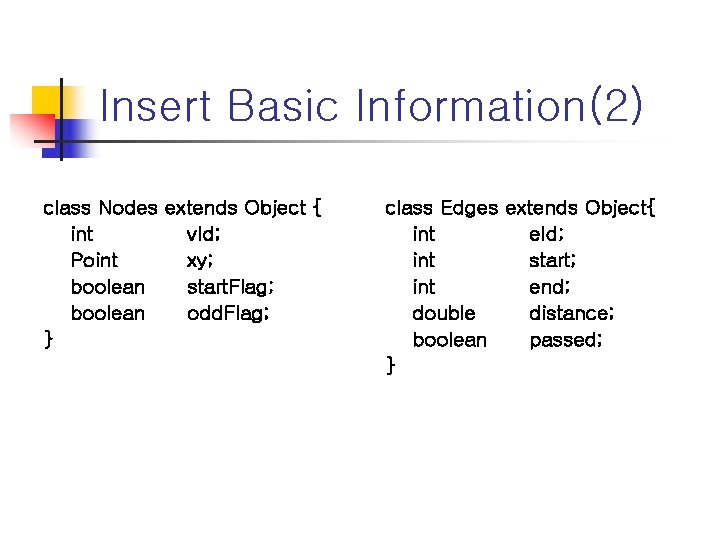 Insert Basic Information(2)

class Nodes extends Object {
int vId;
Point xy;
boolean startFlag;
boolean oddFlag;
}

class Edges extends Object{
int eId;
int start;
int end;
double distance;
boolean passed;
}